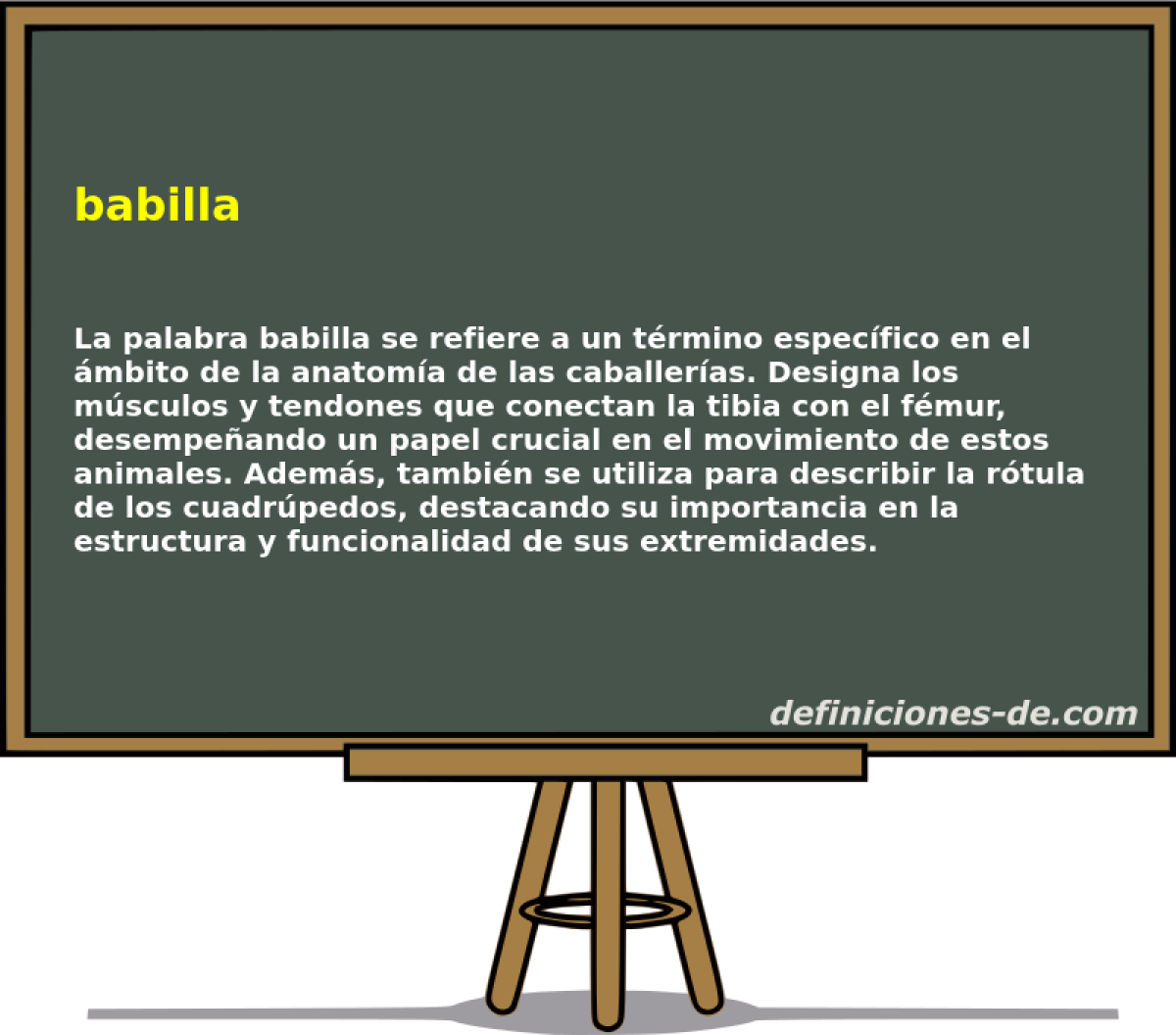 babilla

La palabra babilla se refiere a un término específico en el ámbito de la anatomía de las caballerías. Designa los músculos y tendones que conectan la tibia con el fémur, desempeñando un papel crucial en el movimiento de estos animales. Además, también se utiliza para describir la rótula de los cuadrúpedos, destacando su importancia en la estructura y funcionalidad de sus extremidades.

definiciones-de.com